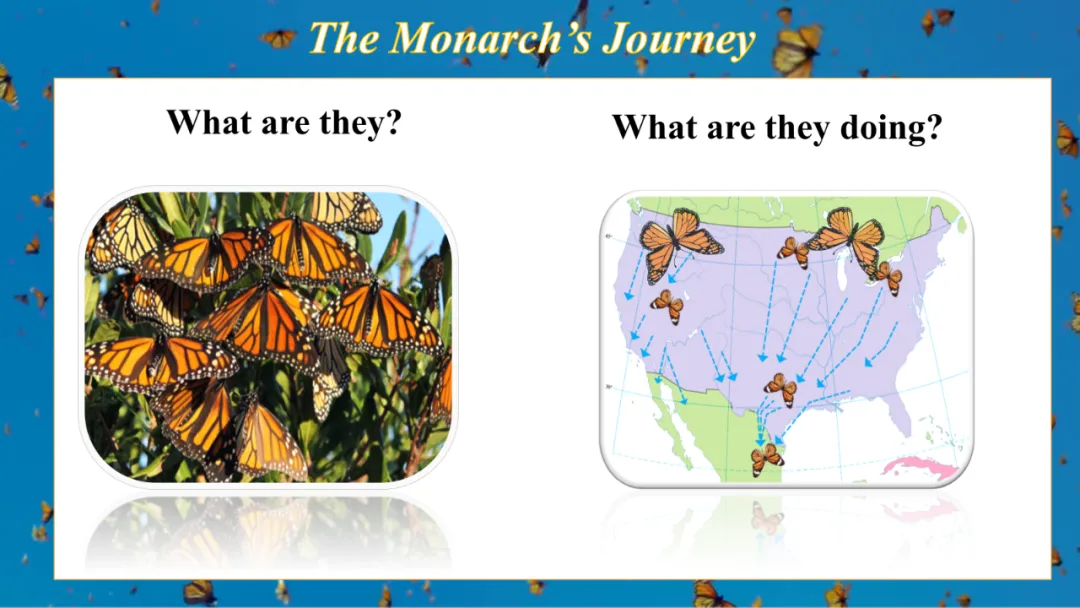 The Monarch's Journey

What are they?

What are they doing?